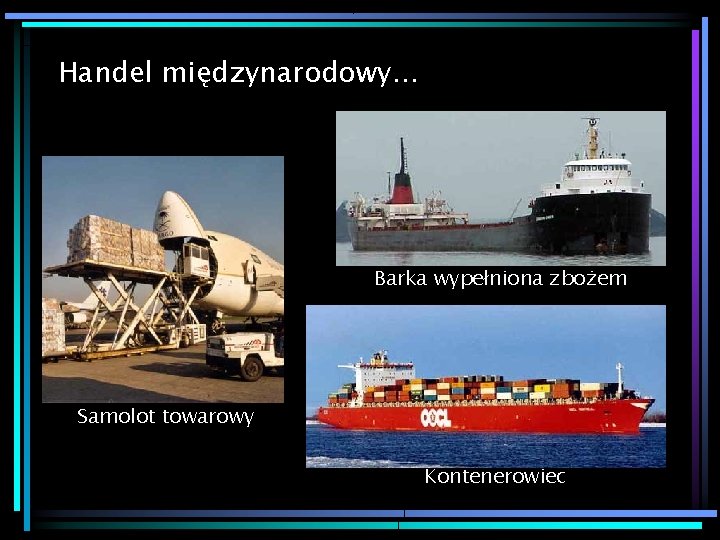 Handel międzynarodowy...

Barka wypełniona zbożem

Samolot towarowy

OOCL

Kontenerowiec